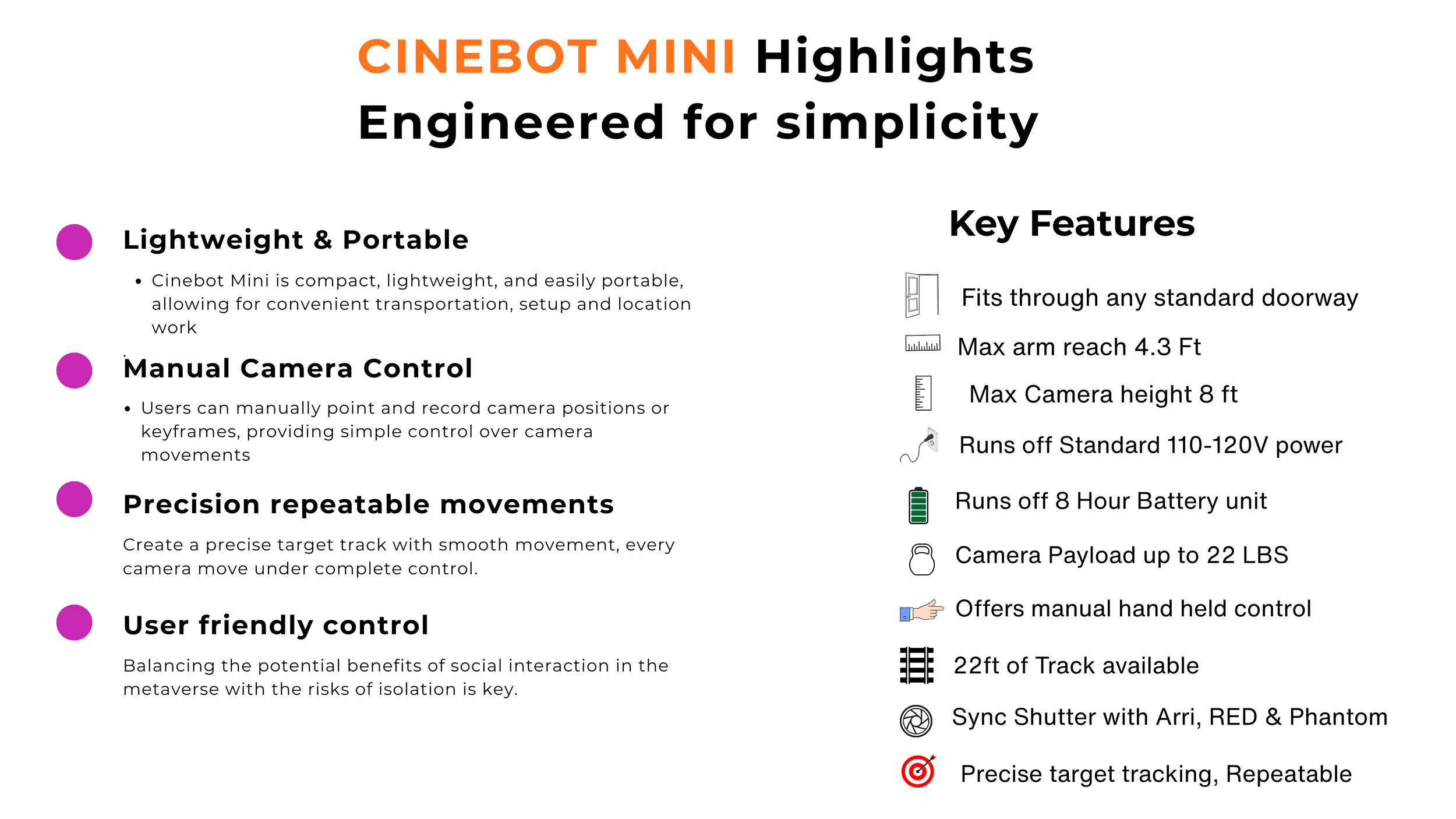 CINEBOT MINI Highlights
Engineered for simplicity

Lightweight & Portable

• Cinebot Mini is compact, lightweight, and easily portable, allowing for convenient transportation, setup and location work

Manual Camera Control

• Users can manually point and record camera positions or keyframes, providing simple control over camera movements

Precision repeatable movements

Create a precise target track with smooth movement, every camera move under complete control.

User friendly control

Balancing the potential benefits of social interaction in the metaverse with the risks of isolation is key.

Key Features

Fits through any standard doorway

Max arm reach 4.3 Ft

Max Camera height 8 ft

Runs off Standard 110-120V power

Runs off 8 Hour Battery unit

Camera Payload up to 22 LBS

Offers manual hand held control

22ft of Track available

Sync Shutter with Arri, RED & Phantom

Precise target tracking, Repeatable